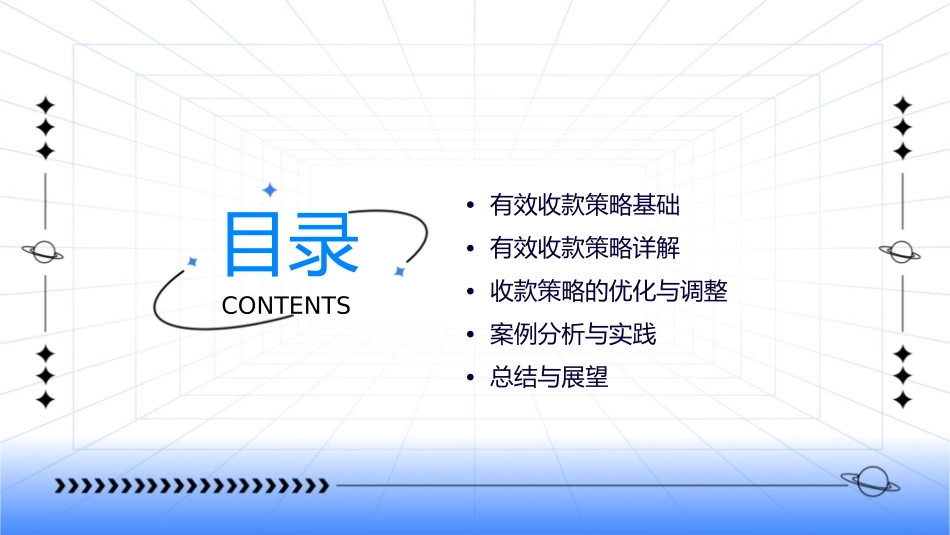 目录
CONTENTS

• 有效收款策略基础
• 有效收款策略详解
• 收款策略的优化与调整
• 案例分析与实践
• 总结与展望